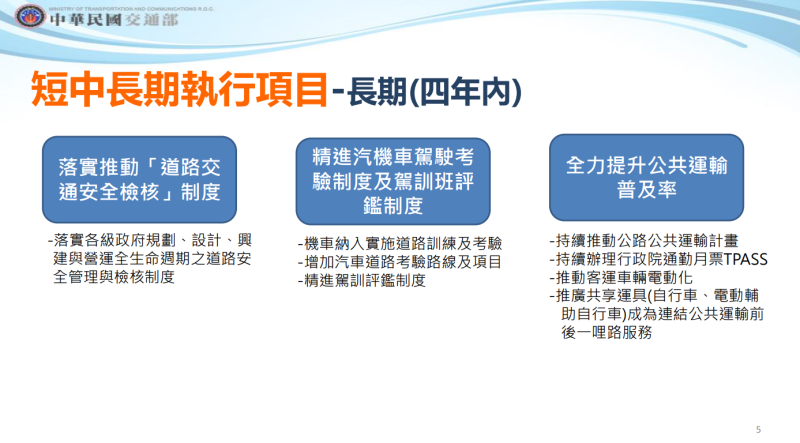 MINISTRY OF TRANSPORTATION AND COMMUNICATIONS R.O.C.
中華民國交通部

短中長期執行項目-長期(四年內)

落實推動「道路交通安全檢核」制度

-落實各級政府規劃、設計、興建與營運全生命週期之道路安全管理與檢核制度

精進汽機車駕駛考驗制度及駕訓班評鑑制度

-機車納入實施道路訓練及考驗
-增加汽車道路考驗路線及項目
-精進駕訓評鑑制度

全力提升公共運輸普及率

-持續推動公路公共運輸計畫
-持續辦理行政院通勤月票TPASS
-推動客運車輛電動化
-推廣共享運具(自行車、電動輔助自行車)成為連結公共運輸前後一哩路服務

5